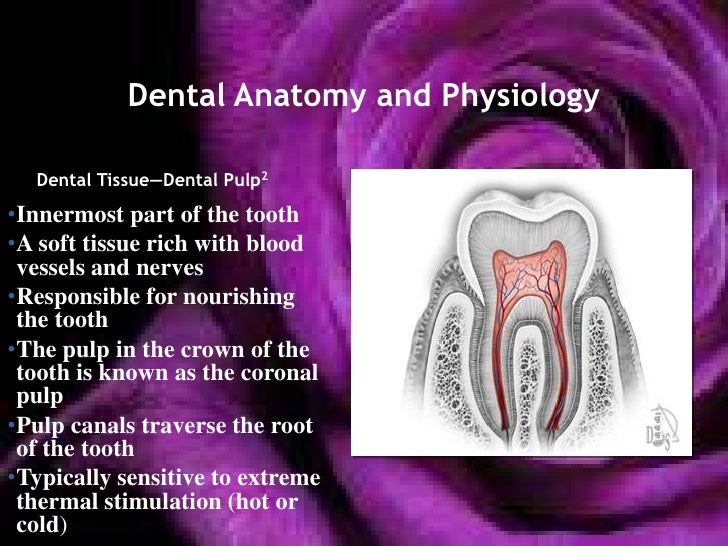 Dental Anatomy and Physiology

Dental Tissue—Dental Pulp$^2$

•Innermost part of the tooth
•A soft tissue rich with blood vessels and nerves
•Responsible for nourishing the tooth
•The pulp in the crown of the tooth is known as the coronal pulp
•Pulp canals traverse the root of the tooth
•Typically sensitive to extreme thermal stimulation (hot or cold)